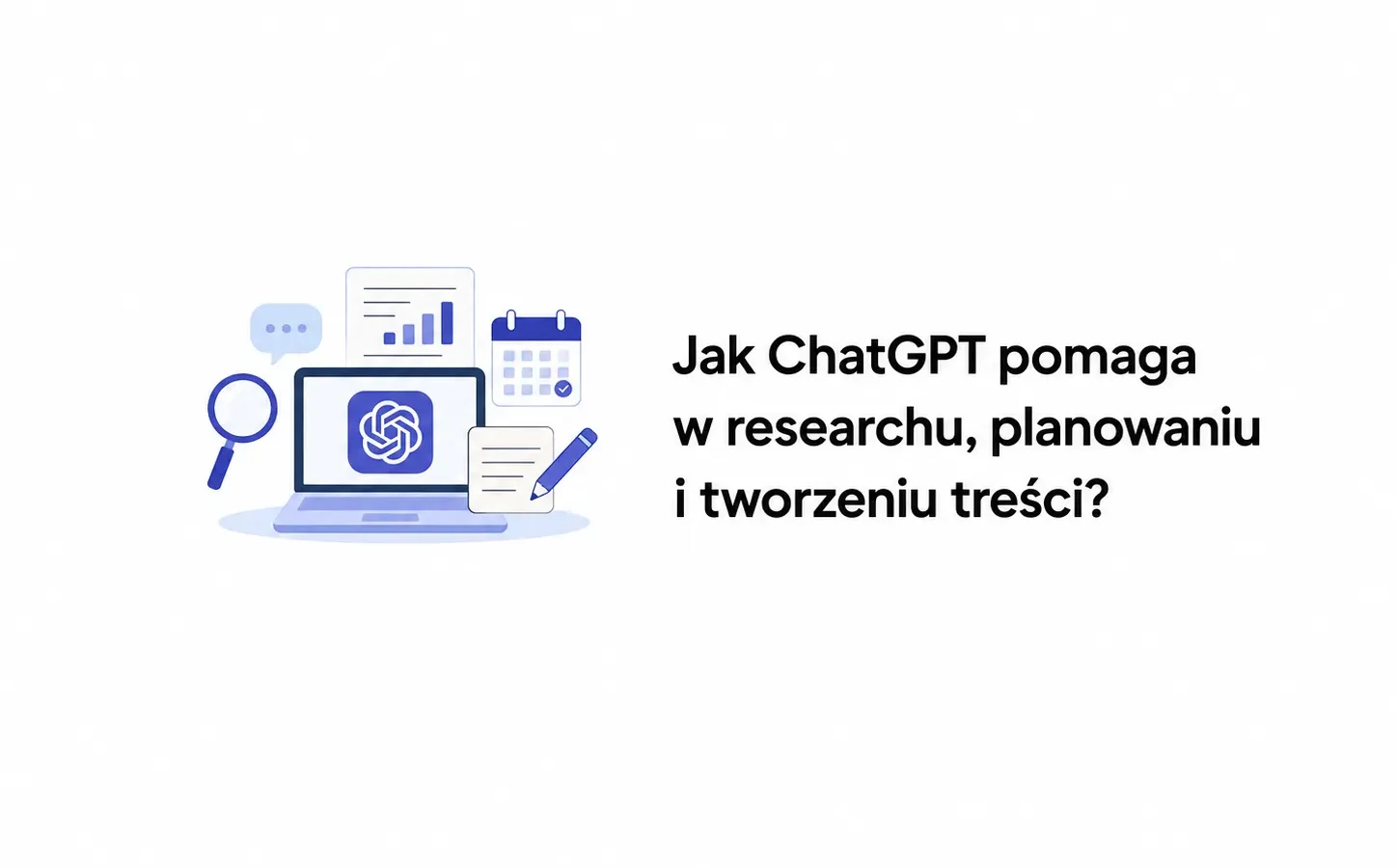 Jak ChatGPT pomaga w researchu, planowaniu i tworzeniu treści?